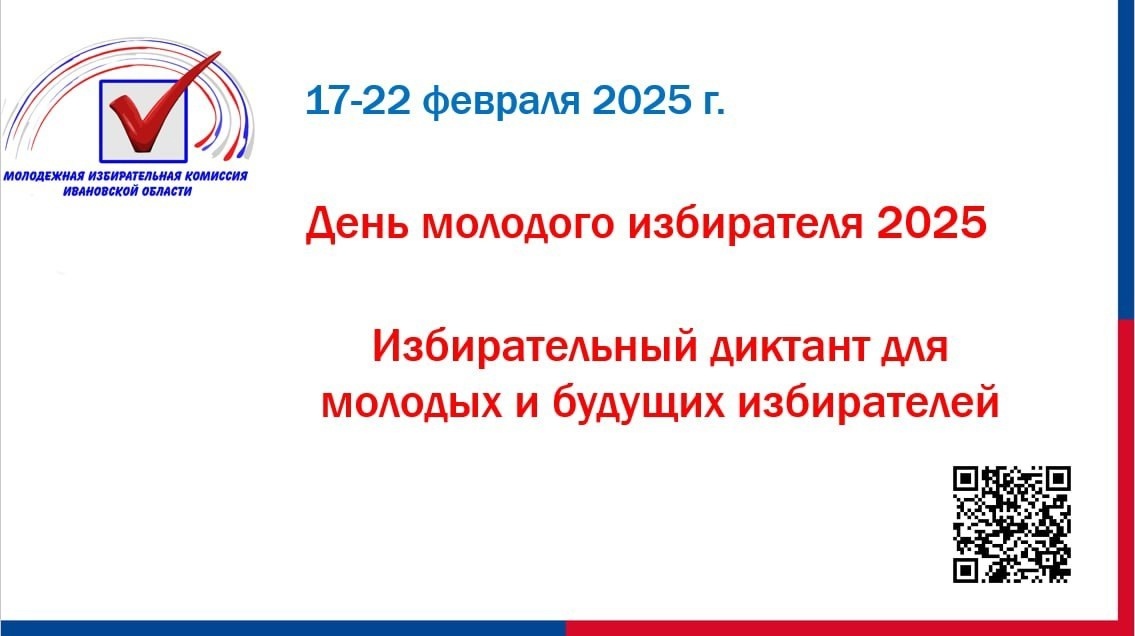 МОЛОДЕЖНАЯ ИЗБИРАТЕЛЬНАЯ КОМИССИЯ ИВАНОВСКОЙ ОБЛАСТИ

17-22 февраля 2025 г.

День молодого избирателя 2025

Избирательный диктант для молодых и будущих избирателей